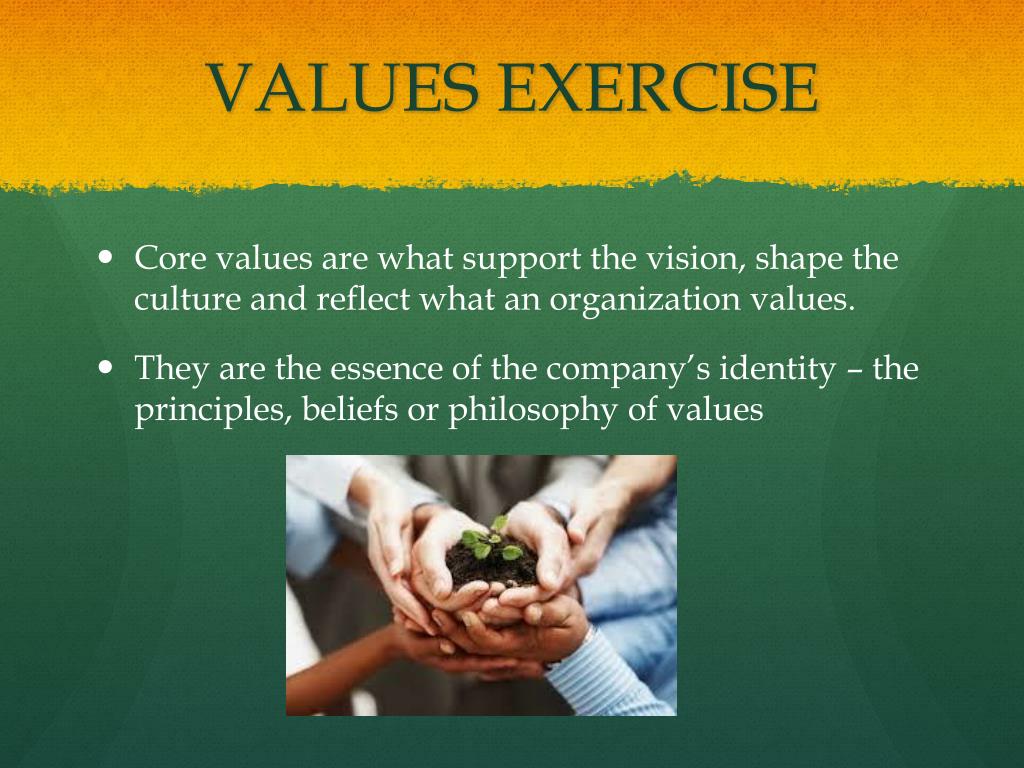 VALUES EXERCISE

• Core values are what support the vision, shape the culture and reflect what an organization values.

• They are the essence of the company's identity – the principles, beliefs or philosophy of values